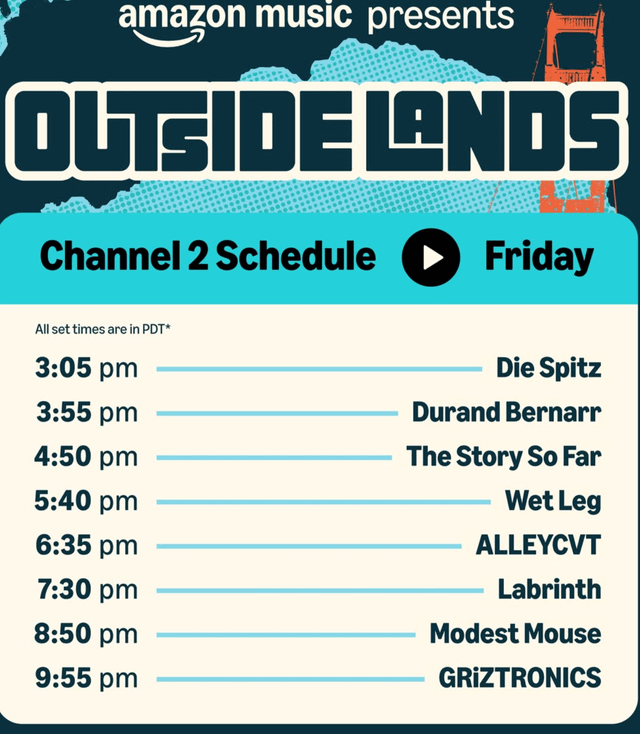 amazon music presents

OUTSIDE LANDS

Channel 2 Schedule Friday

All set times are in PDT*

3:05 pm Die Spitz
3:55 pm Durand Bernarr
4:50 pm The Story So Far
5:40 pm Wet Leg
6:35 pm ALLEYCVT
7:30 pm Labrinth
8:50 pm Modest Mouse
9:55 pm GRiZTRONICS